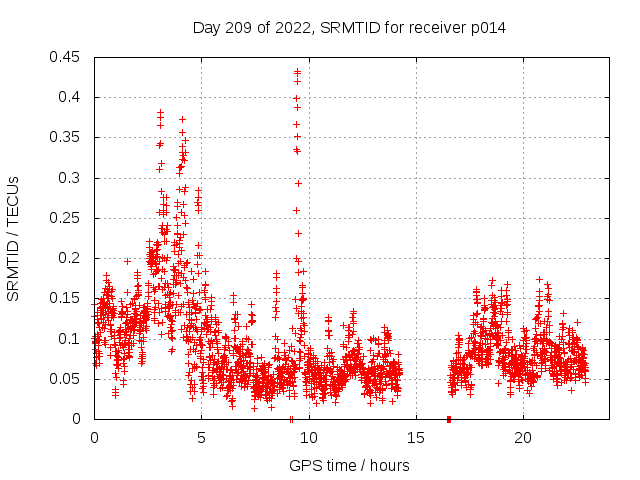 Day 209 of 2022, SRMTID for receiver p014

SRMTID / TECUs

0.45
0.4
0.35
0.3
0.25
0.2
0.15
0.1
0.05
0

0
5
10
15
20

GPS time / hours